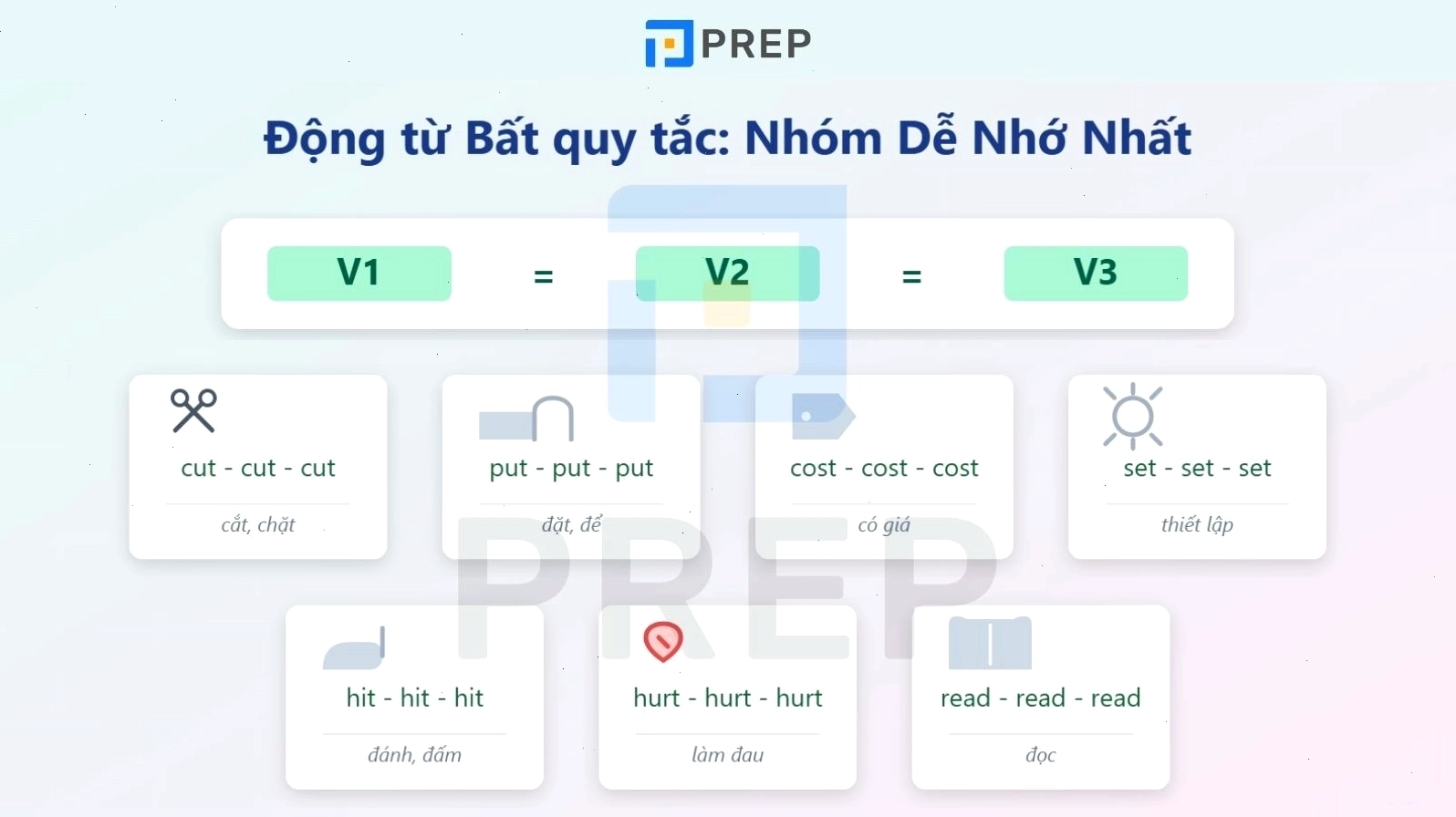 PREP

Động từ Bất quy tắc: Nhóm Dễ Nhớ Nhất

V1 = V2 = V3

cut - cut - cut
cắt, chặt

put - put - put
đặt, để

cost - cost - cost
có giá

set - set - set
thiết lập

hit - hit - hit
đánh, đấm

hurt - hurt - hurt
làm đau

read - read - read
đọc

PREP